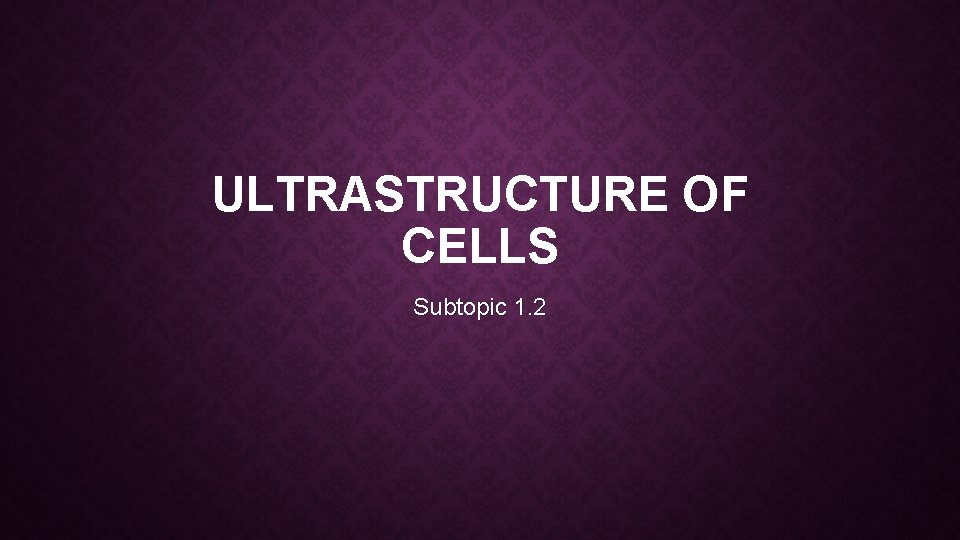 ULTRASTRUCTURE OF CELLS

Subtopic 1.2